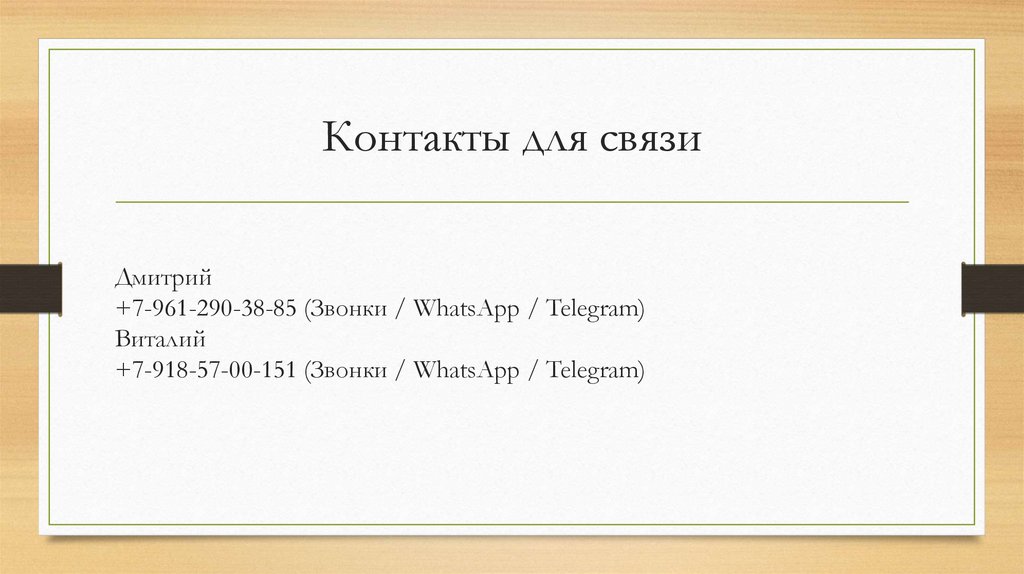 Контакты для связи

Дмитрий
+7-961-290-38-85 (Звонки / WhatsApp / Telegram)
Виталий
+7-918-57-00-151 (Звонки / WhatsApp / Telegram)